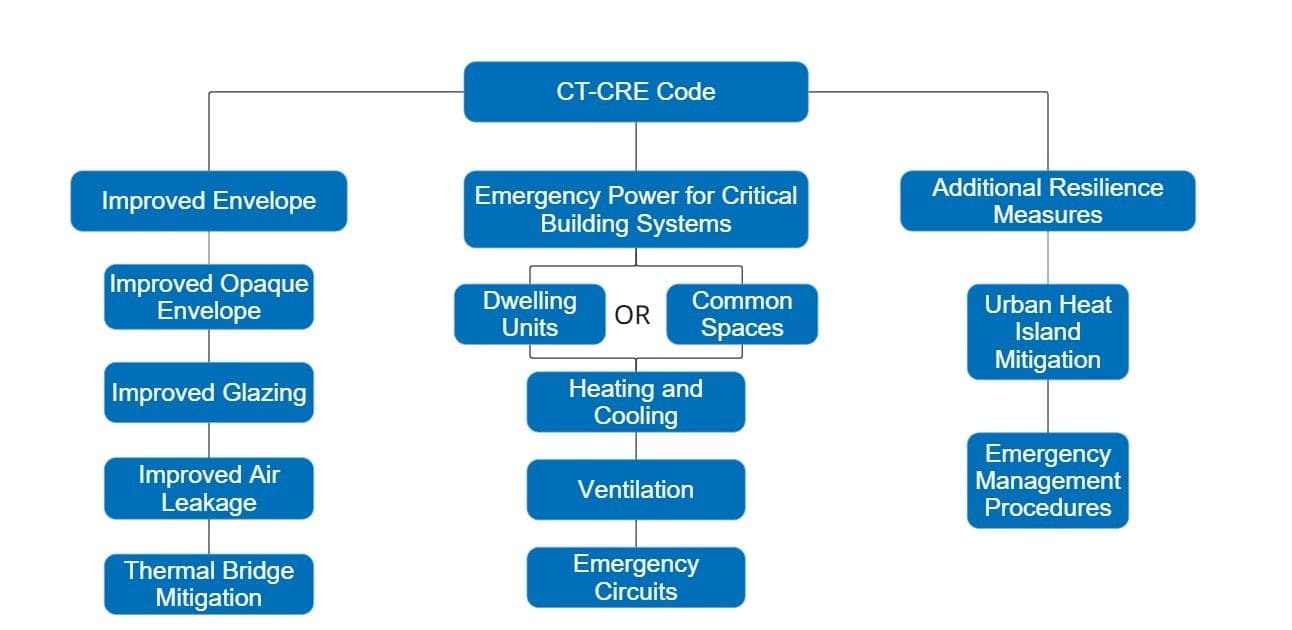 CT-CRE Code

Improved Envelope

Improved Opaque Envelope

Improved Glazing

Improved Air Leakage

Thermal Bridge Mitigation

Emergency Power for Critical Building Systems

Dwelling Units

OR

Common Spaces

Heating and Cooling

Ventilation

Emergency Circuits

Additional Resilience Measures

Urban Heat Island Mitigation

Emergency Management Procedures